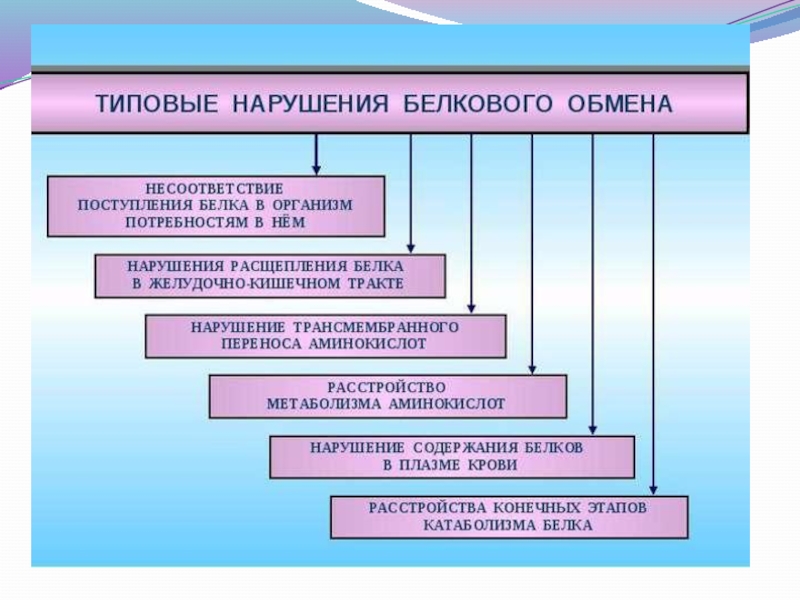 ТИПОВЫЕ НАРУШЕНИЯ БЕЛКОВОГО ОБМЕНА

НЕСООТВЕТСТВИЕ ПОСТУПЛЕНИЯ БЕЛКА В ОРГАНИЗМ ПОТРЕБНОСТЯМ В НЁМ

НАРУШЕНИЯ РАСЩЕПЛЕНИЯ БЕЛКА В ЖЕЛУДОЧНО-КИШЕЧНОМ ТРАКТЕ

НАРУШЕНИЕ ТРАНСМЕМБРАННОГО ПЕРЕНОСА АМИНОКИСЛОТ

РАССТРОЙСТВО МЕТАБОЛИЗМА АМИНОКИСЛОТ

НАРУШЕНИЕ СОДЕРЖАНИЯ БЕЛКОВ В ПЛАЗМЕ КРОВИ

РАССТРОЙСТВА КОНЕЧНЫХ ЭТАПОВ КАТАБОЛИЗМА БЕЛКА